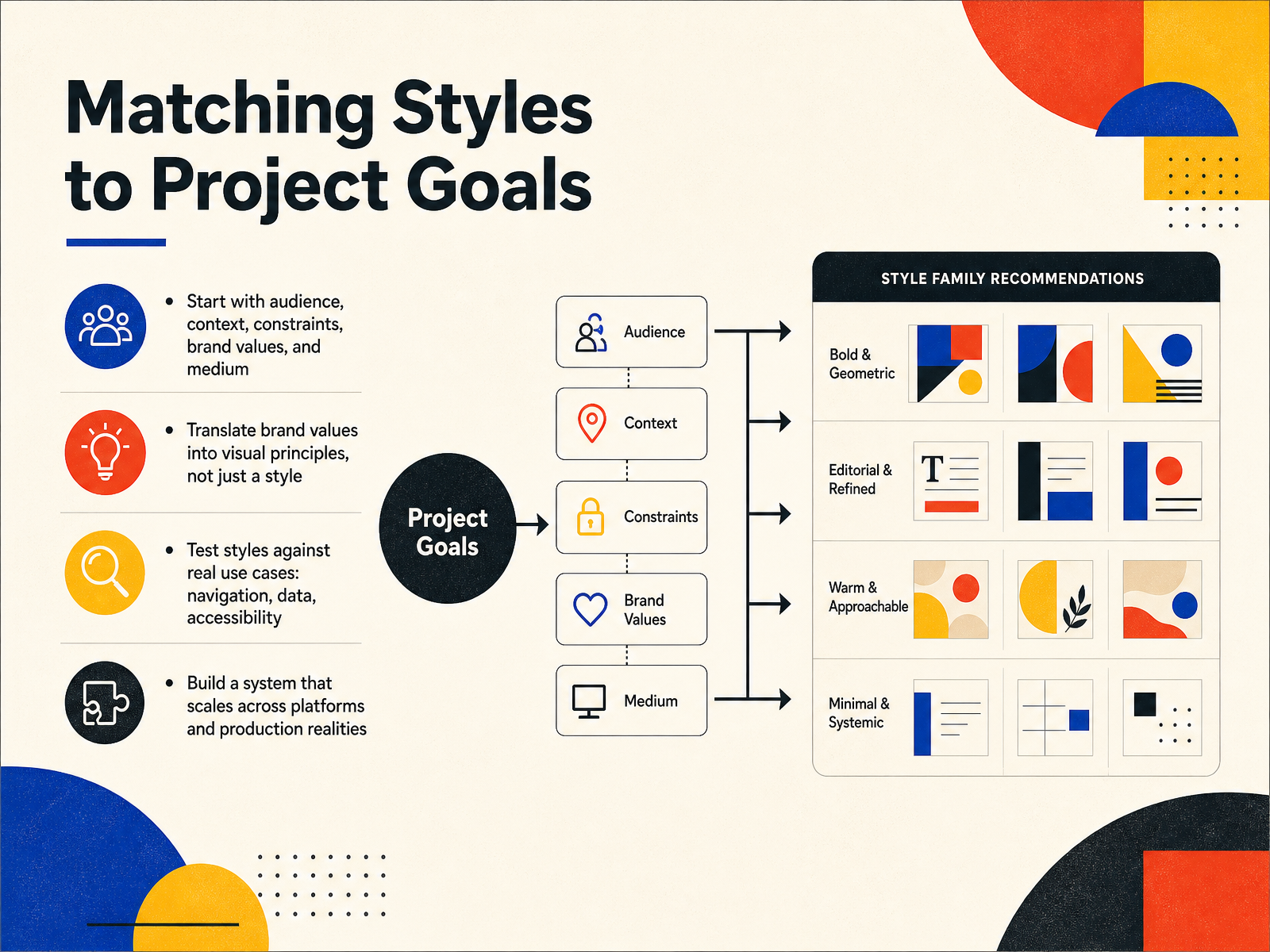 Matching Styles to Project Goals

• Start with audience, context, constraints, brand values, and medium

• Translate brand values into visual principles, not just a style

• Test styles against real use cases: navigation, data, accessibility

• Build a system that scales across platforms and production realities

Project Goals

Audience

Context

Constraints

Brand Values

Medium

STYLE FAMILY RECOMMENDATIONS

Bold & Geometric

Editorial & Refined

T

Warm & Approachable

Minimal & Systemic